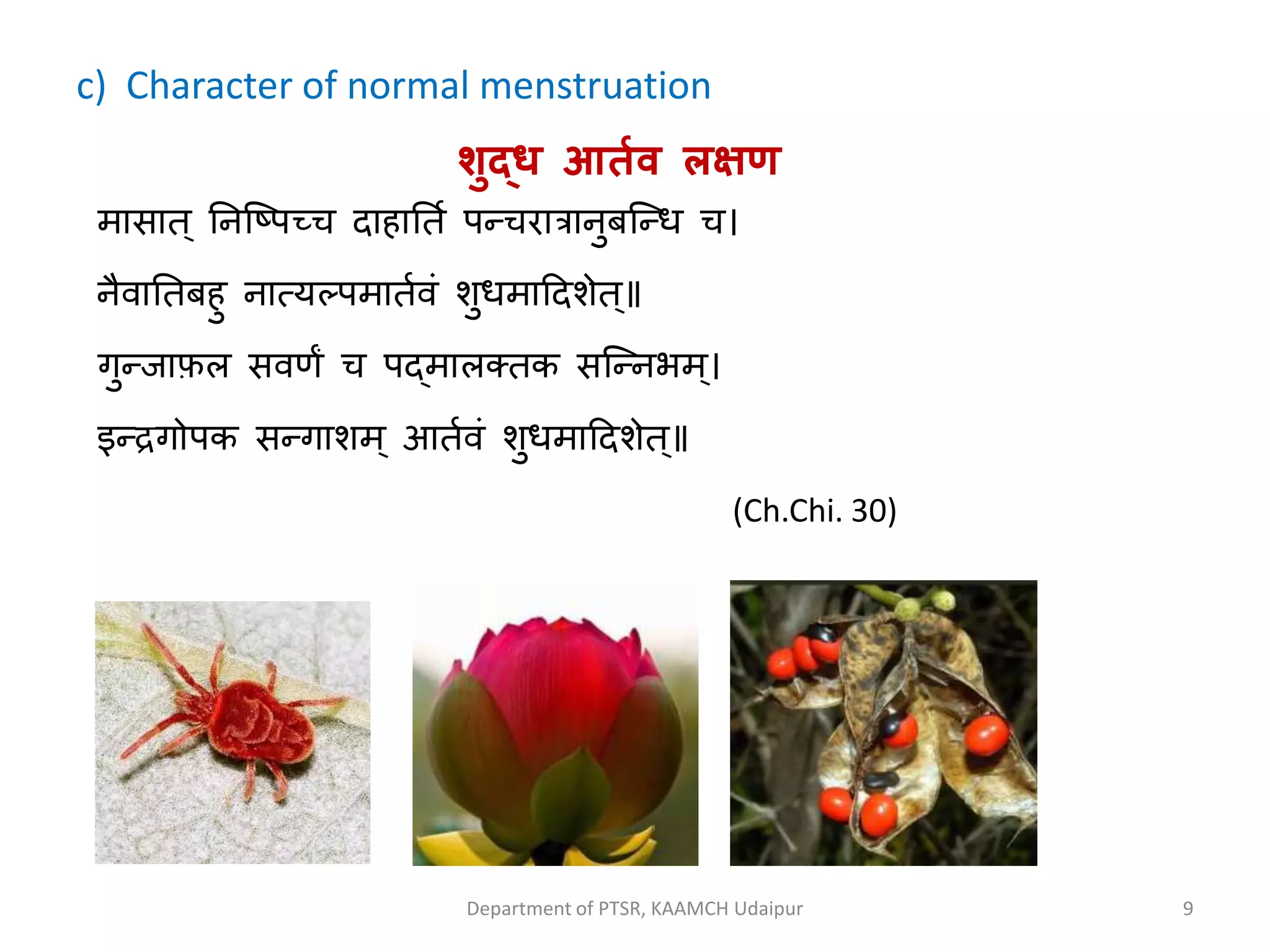 c) Character of normal menstruation

शुद्ध आर्तव लक्षण

मासात् निष्पिच्च दाहार्ति पन्चरात्रानुबन्धि च।

नैवातिबहु नात्यल्पमार्तवं शुधमादिशेत्॥

गुन्जाफ़ल सवर्णं च पद्मालक्तक सन्निभम्।

इन्द्रगोपक सन्गाशम् आर्तवं शुधमादिशेत्॥

(Ch.Chi. 30)

Department of PTSR, KAAMCH Udaipur

9